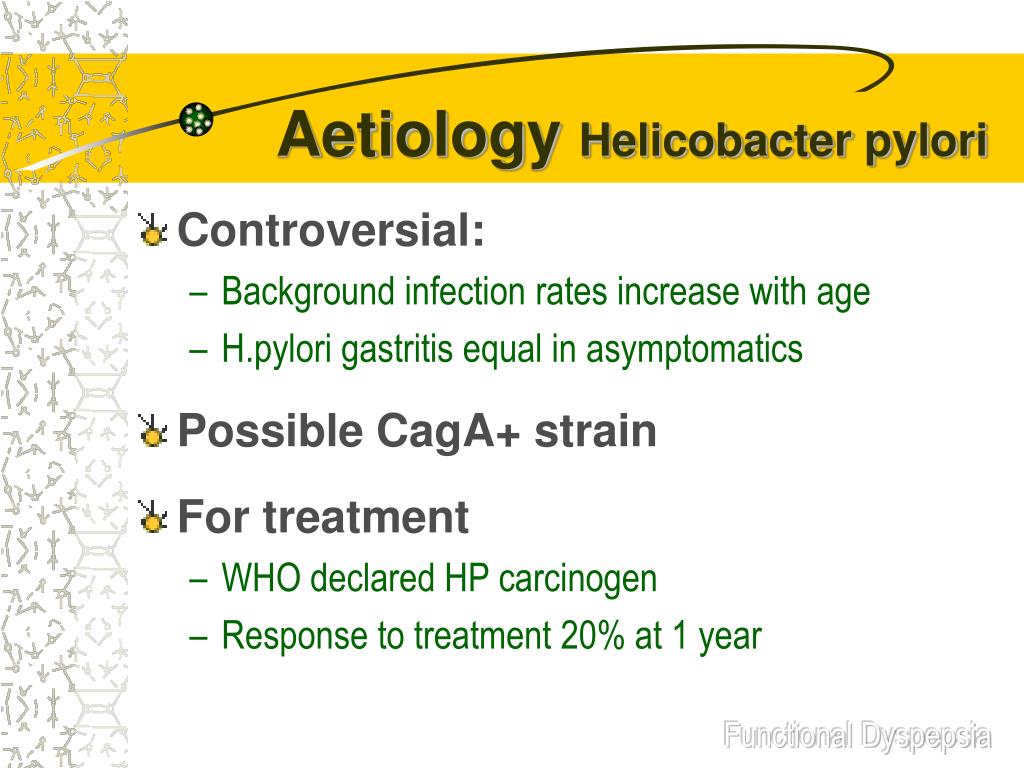 Aetiology Helicobacter pylori

Controversial:

– Background infection rates increase with age

– H.pylori gastritis equal in asymptomatics

Possible CagA+ strain

For treatment

– WHO declared HP carcinogen

– Response to treatment 20% at 1 year

Functional Dyspepsia